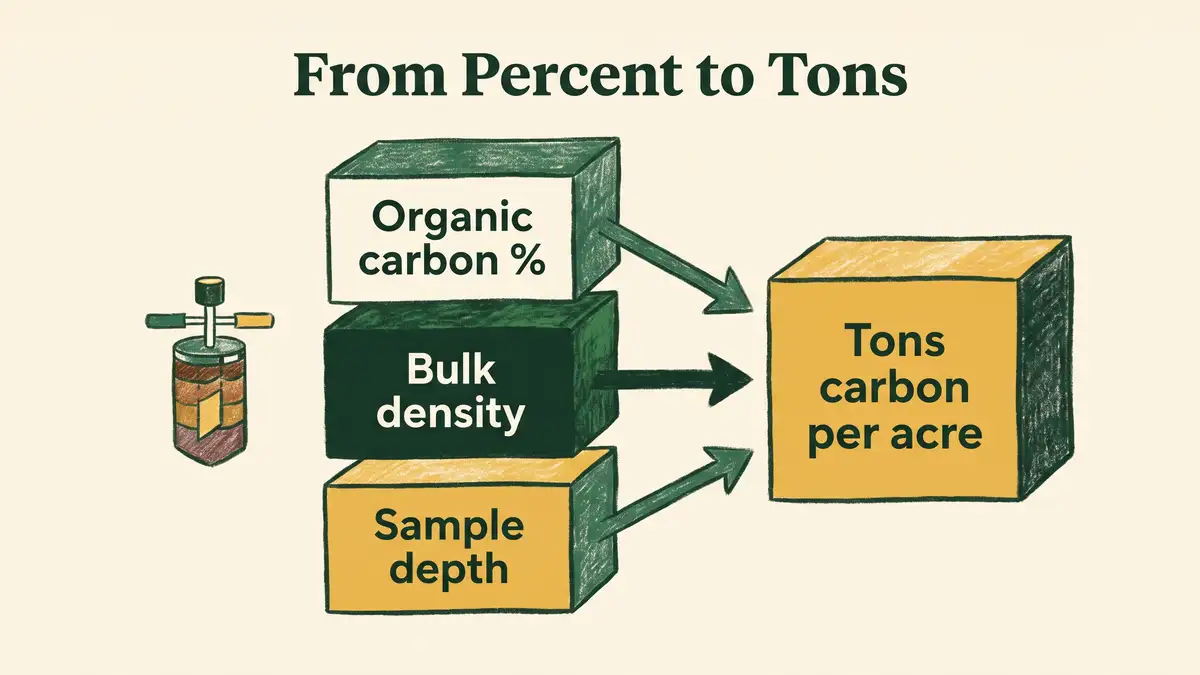 From Percent to Tons

Organic carbon %

Bulk density

Sample depth

Tons carbon per acre